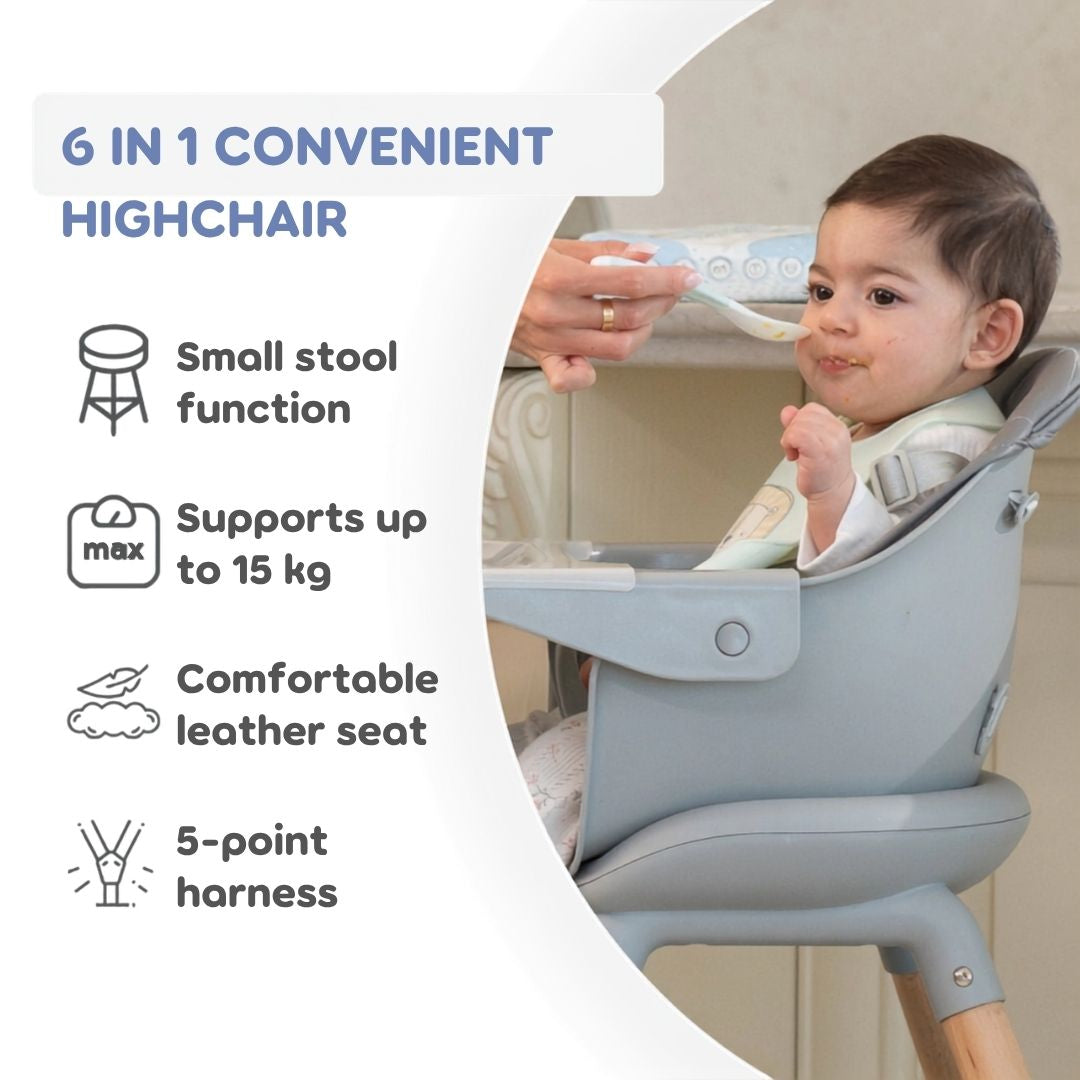 6 IN 1 CONVENIENT HIGHCHAIR

Small stool function

max

Supports up to 15 kg

Comfortable leather seat

5-point harness